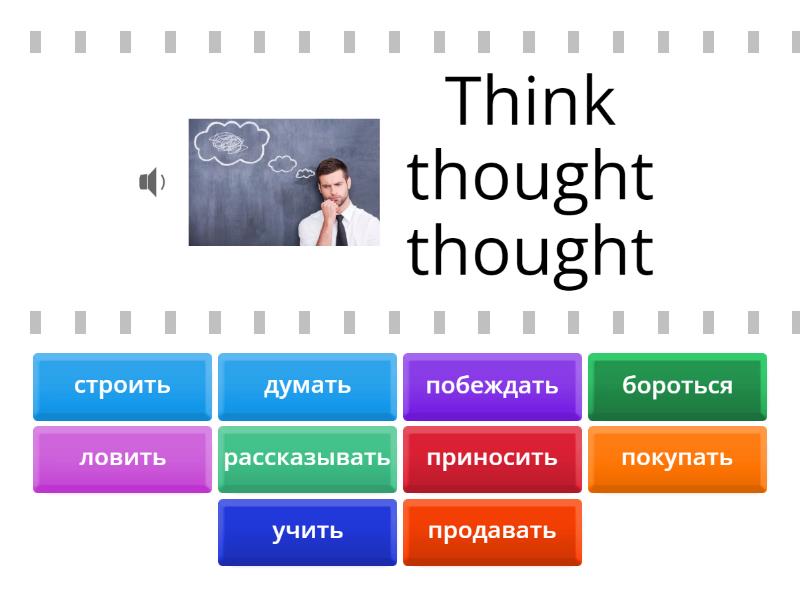 Think
thought
thought

строить
думать
побеждать
бороться
ловить
рассказывать
приносить
покупать
учить
продавать